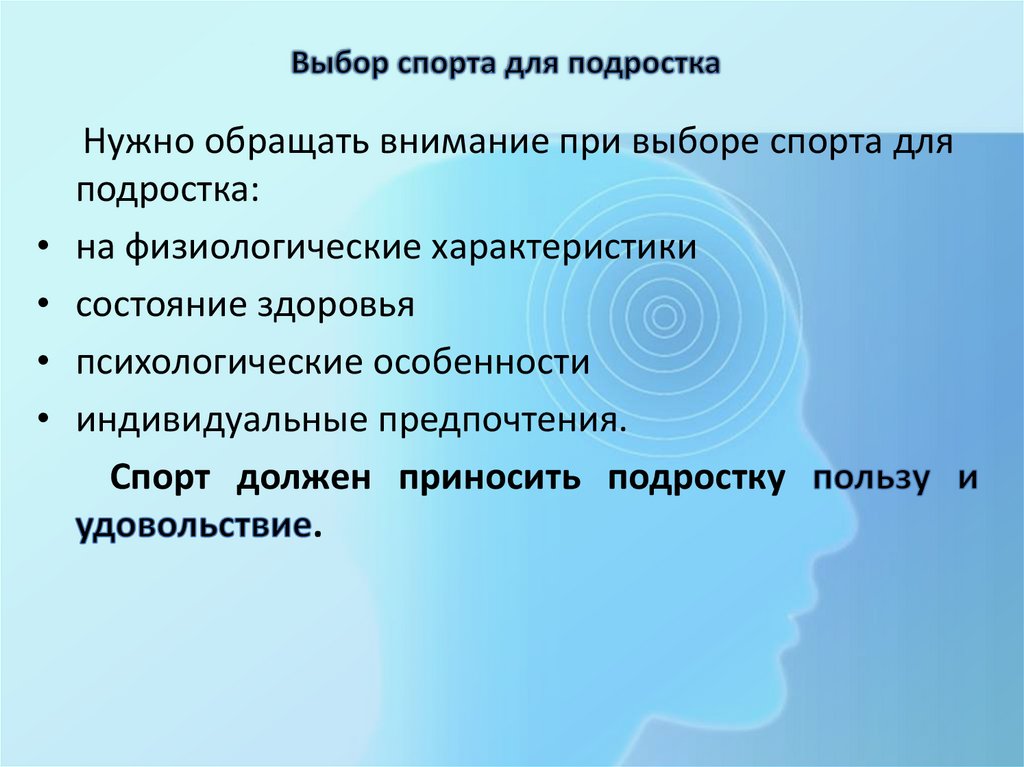 Выбор спорта для подростка

Нужно обращать внимание при выборе спорта для подростка:

• на физиологические характеристики
• состояние здоровья
• психологические особенности
• индивидуальные предпочтения.

Спорт должен приносить подростку пользу и удовольствие.